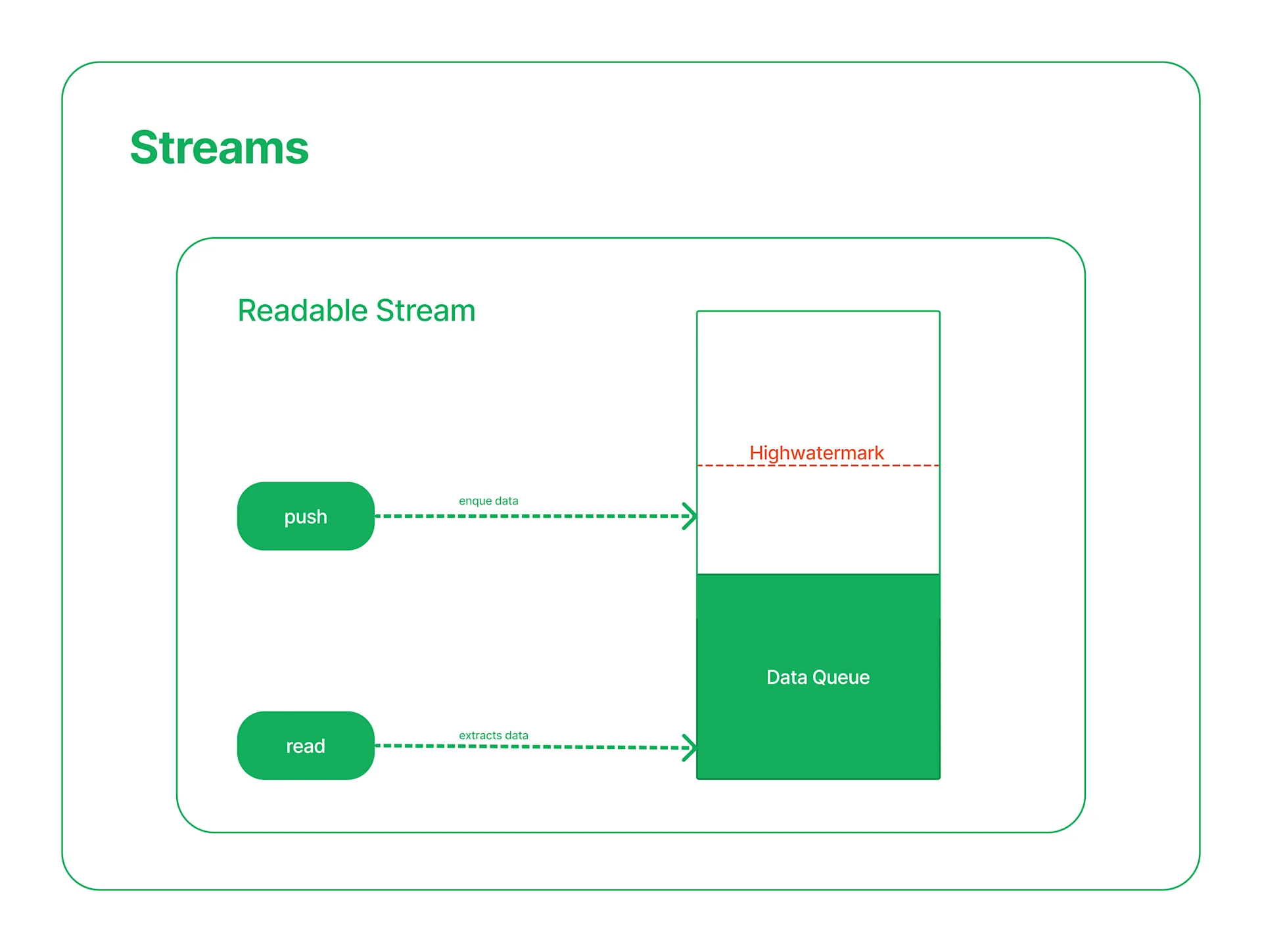 Streams

Readable Stream

Highwatermark

push

enque data

Data Queue

read

extracts data